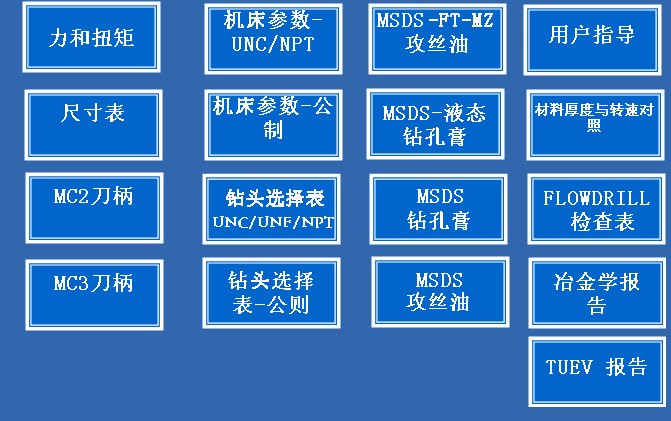 力和扭矩

尺寸表

MC2刀柄

MC3刀柄

机床参数-UNC/NPT

机床参数-公制

钻头选择表 UNC/UNF/NPT

钻头选择表-公则

MSDS-FT-MZ 攻丝油

MSDS-液态钻孔膏

MSDS 钻孔膏

MSDS 攻丝油

用户指导

材料厚度与转速对照

FLOWDRILL 检查表

冶金学报告

TUEV 报告